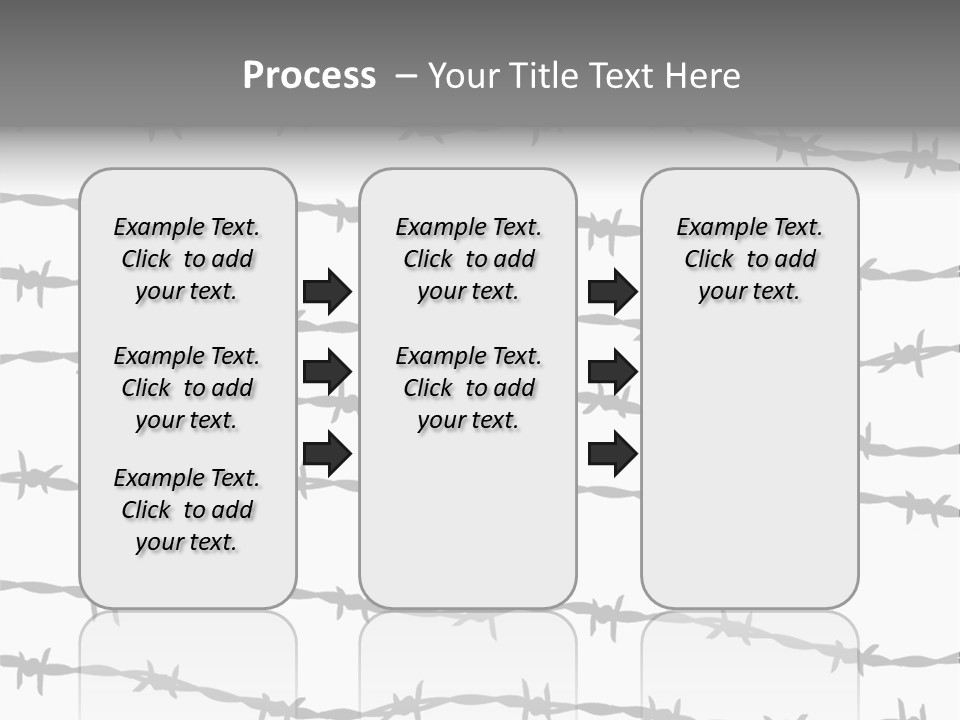 Process – Your Title Text Here

Example Text. Click to add your text.

Example Text. Click to add your text.

Example Text. Click to add your text.

Example Text. Click to add your text.

Example Text. Click to add your text.

Example Text. Click to add your text.